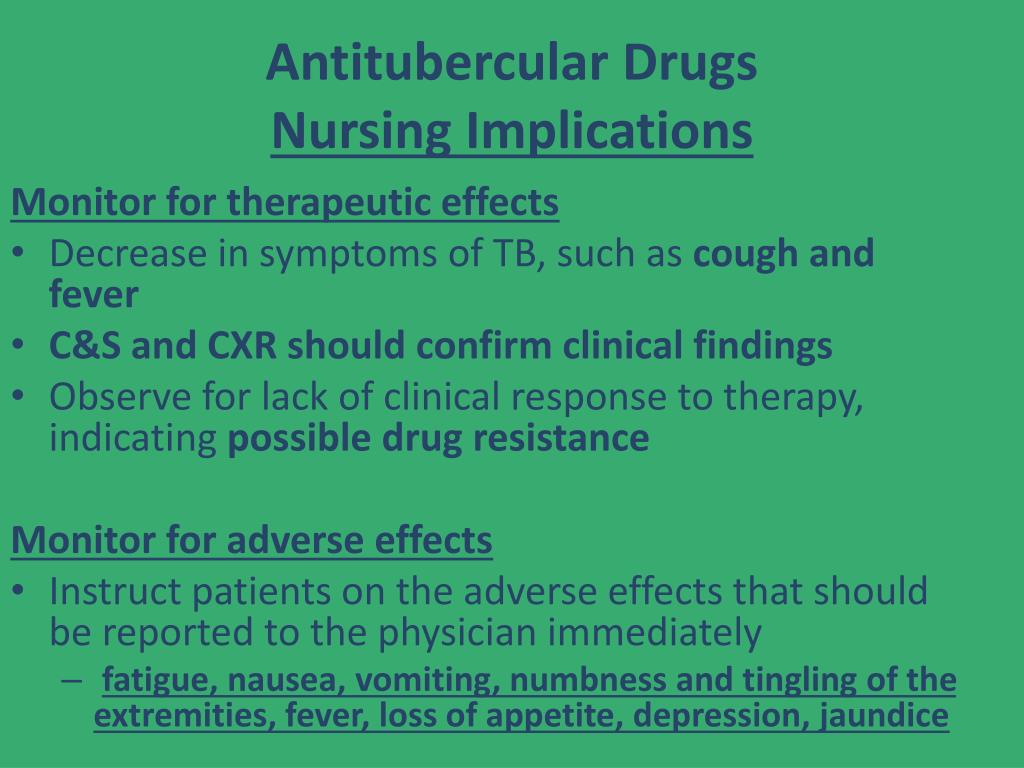 Antitubercular Drugs
Nursing Implications

Monitor for therapeutic effects
• Decrease in symptoms of TB, such as cough and fever
• C&S and CXR should confirm clinical findings
• Observe for lack of clinical response to therapy, indicating possible drug resistance

Monitor for adverse effects
• Instruct patients on the adverse effects that should be reported to the physician immediately
– fatigue, nausea, vomiting, numbness and tingling of the extremities, fever, loss of appetite, depression, jaundice